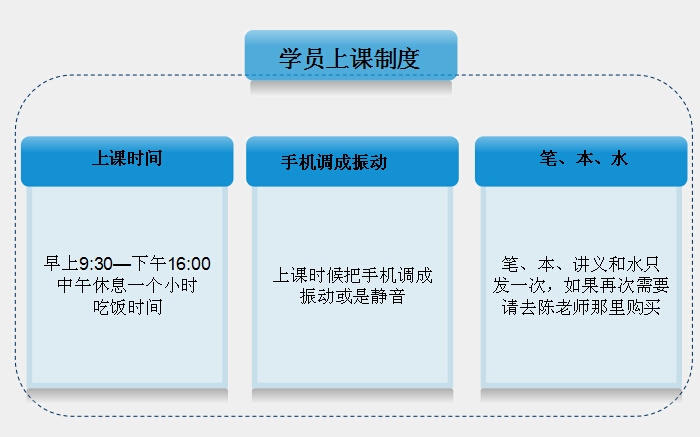 学员上课制度

上课时间

早上9:30—下午16:00
中午休息一个小时
吃饭时间

手机调成振动

上课时候把手机调成振动或是静音

笔、本、水

笔、本、讲义和水只发一次，如果再次需要请去陈老师那里购买